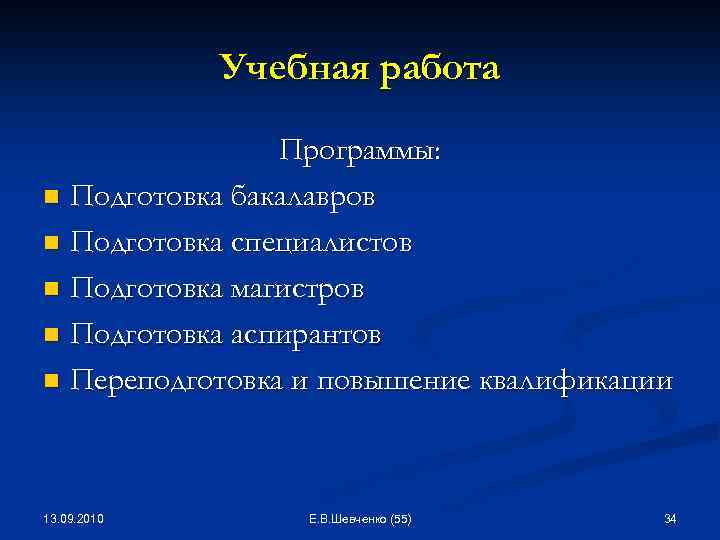 Учебная работа

Программы:

- Подготовка бакалавров
- Подготовка специалистов
- Подготовка магистров
- Подготовка аспирантов
- Переподготовка и повышение квалификации

13.09.2010

Е.В.Шевченко (55)

34